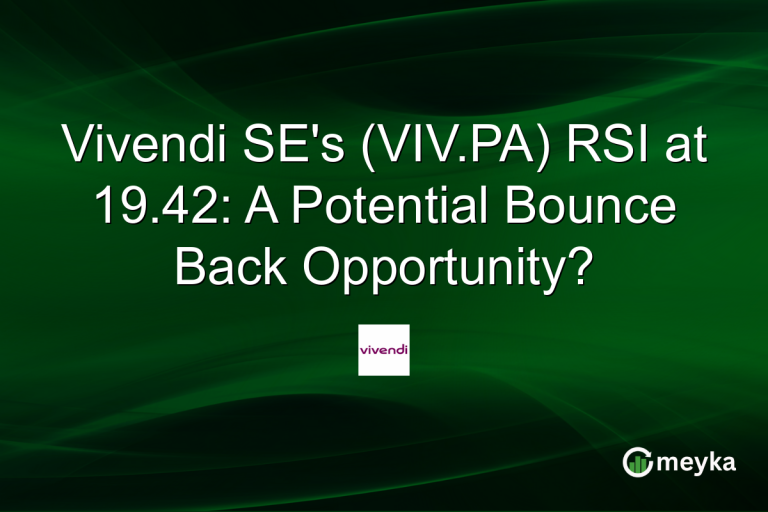 Vivendi SE's (VIV.PA) RSI at 19.42: A Potential Bounce Back Opportunity?

vivendi

meyka